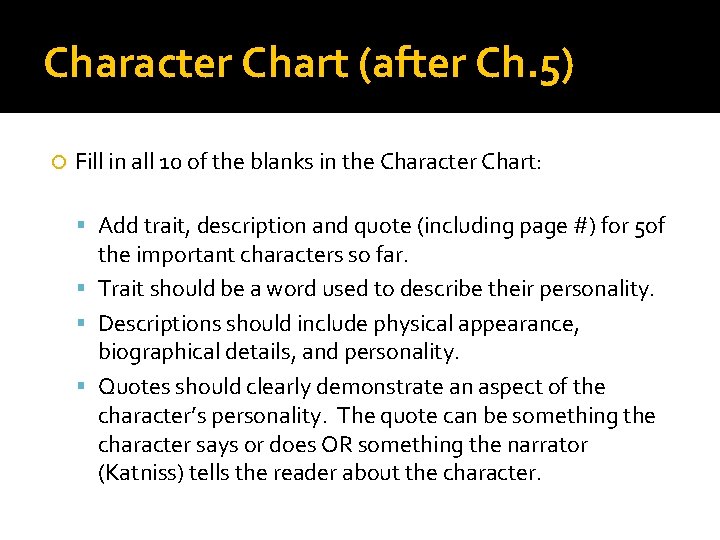 Character Chart (after Ch.5)

Fill in all 10 of the blanks in the Character Chart:

Add trait, description and quote (including page #) for 5of the important characters so far.

Trait should be a word used to describe their personality.

Descriptions should include physical appearance, biographical details, and personality.

Quotes should clearly demonstrate an aspect of the character's personality. The quote can be something the character says or does OR something the narrator (Katniss) tells the reader about the character.